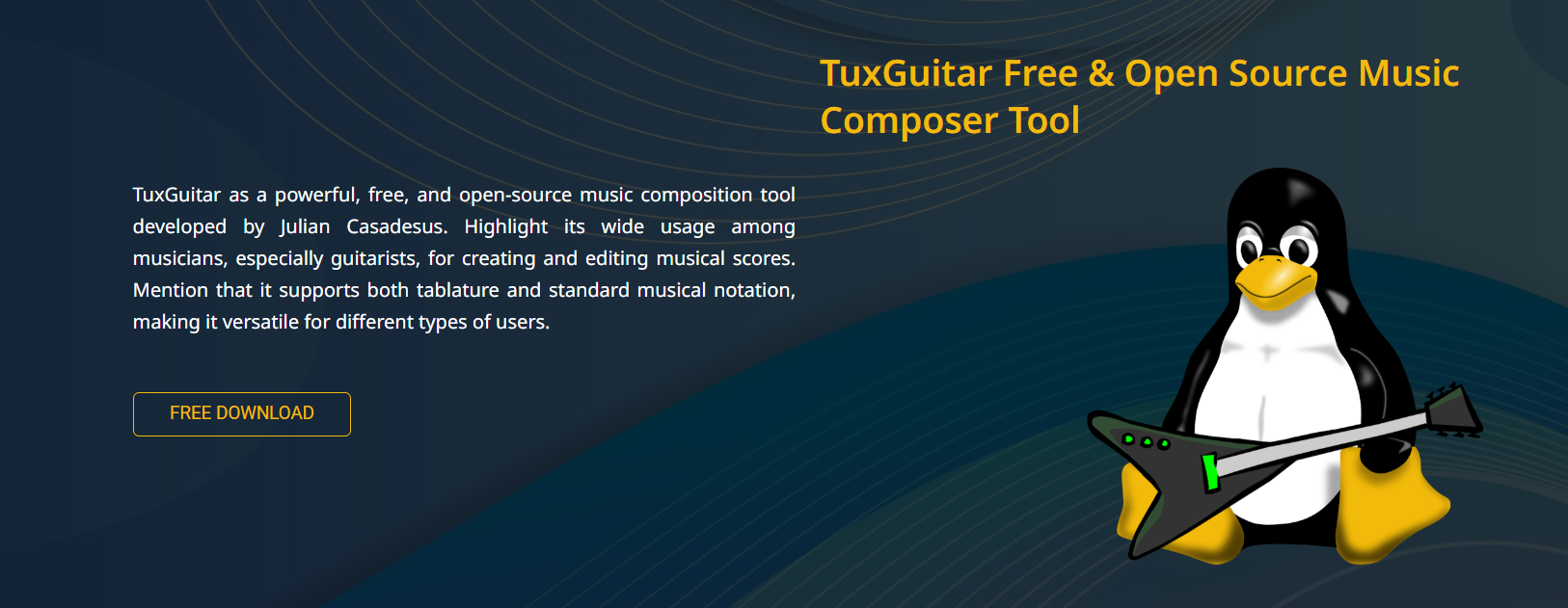 TuxGuitar Free & Open Source Music Composer Tool

TuxGuitar as a powerful, free, and open-source music composition tool developed by Julian Casadesus. Highlight its wide usage among musicians, especially guitarists, for creating and editing musical scores. Mention that it supports both tablature and standard musical notation, making it versatile for different types of users.

FREE DOWNLOAD